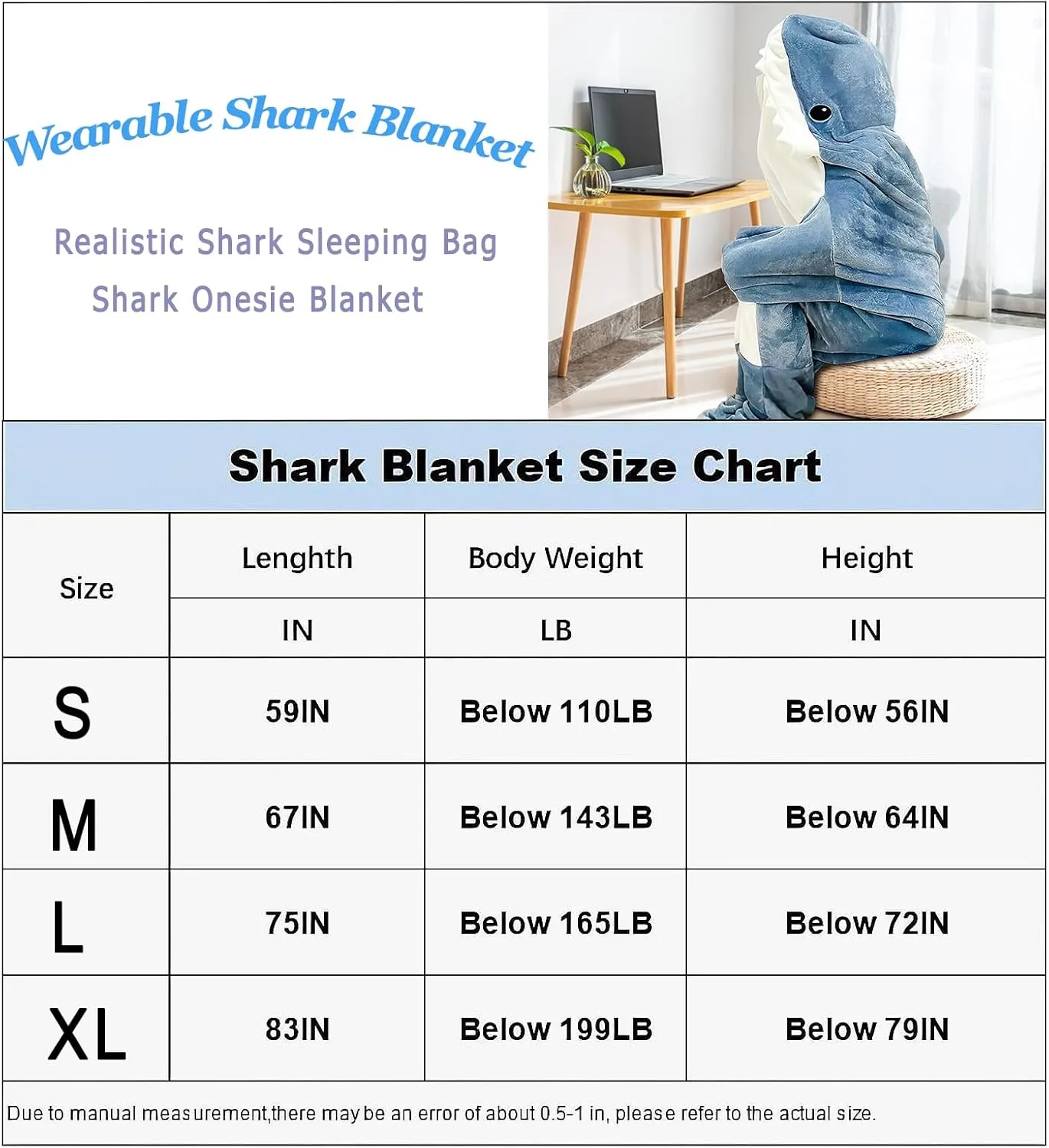 Wearable Shark Blanket

Realistic Shark Sleeping Bag
Shark Onesie Blanket

Shark Blanket Size Chart

| Size | Lenghth | Body Weight | Height |
|---|---|---|---|
| | IN | LB | IN |
| S | 59IN | Below 110LB | Below 56IN |
| M | 67IN | Below 143LB | Below 64IN |
| L | 75IN | Below 165LB | Below 72IN |
| XL | 83IN | Below 199LB | Below 79IN |

Due to manual measurement,there may be an error of about 0.5-1 in, please refer to the actual size.